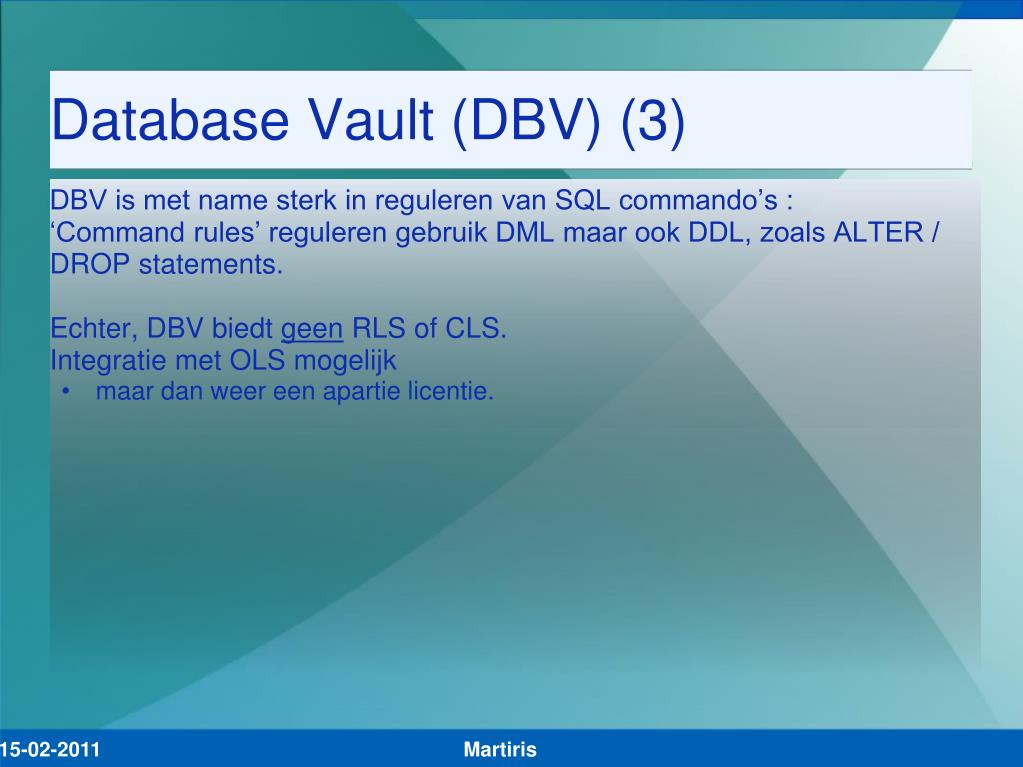 Database Vault (DBV) (3)

DBV is met name sterk in reguleren van SQL commando’s :
‘Command rules’ reguleren gebruik DML maar ook DDL, zoals ALTER / DROP statements.

Echter, DBV biedt geen RLS of CLS.
Integratie met OLS mogelijk
• maar dan weer een apartie licentie.

15-02-2011
Martiris